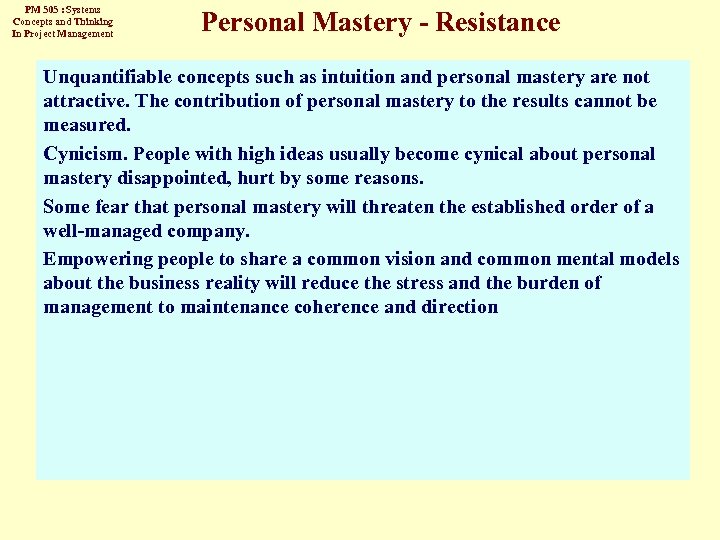 PM 505 : Systems Concepts and Thinking In Project Management

Personal Mastery - Resistance

Unquantifiable concepts such as intuition and personal mastery are not attractive. The contribution of personal mastery to the results cannot be measured.

Cynicism. People with high ideas usually become cynical about personal mastery disappointed, hurt by some reasons.

Some fear that personal mastery will threaten the established order of a well-managed company.

Empowering people to share a common vision and common mental models about the business reality will reduce the stress and the burden of management to maintenance coherence and direction